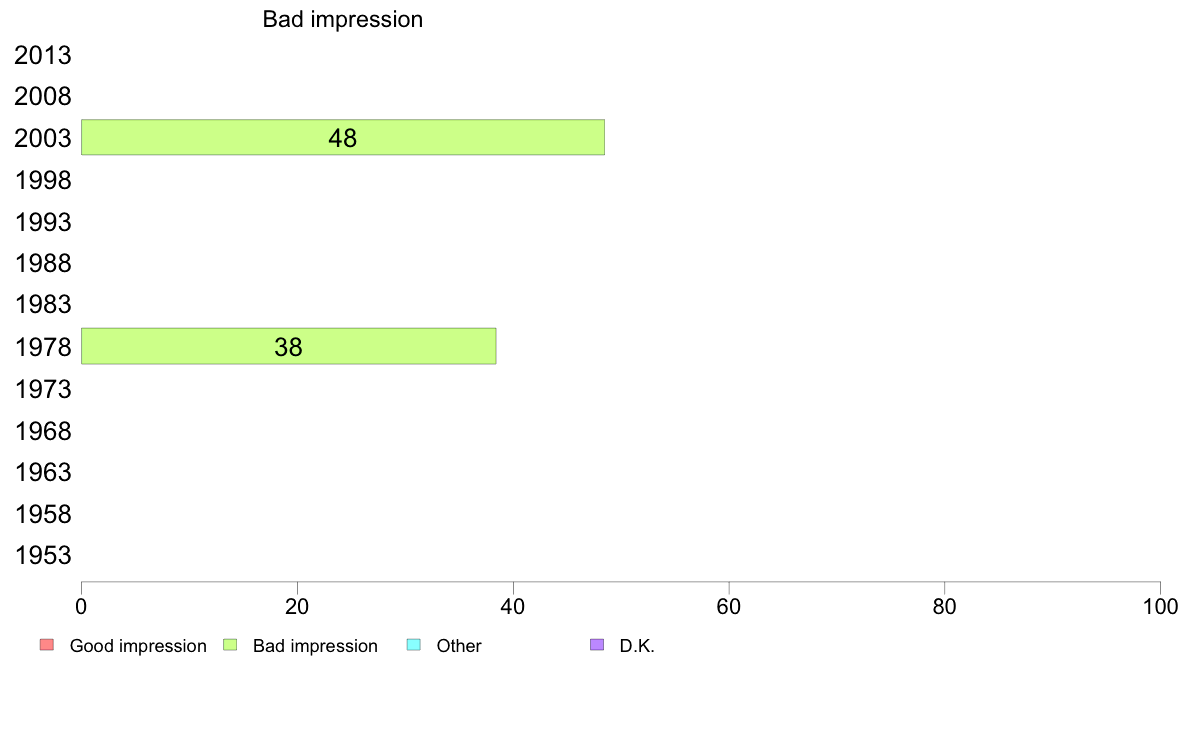 Bad impression

2013
2008
2003 48
1998
1993
1988
1983
1978 38
1973
1968
1963
1958
1953

0 20 40 60 80 100

Good impression Bad impression Other D.K.